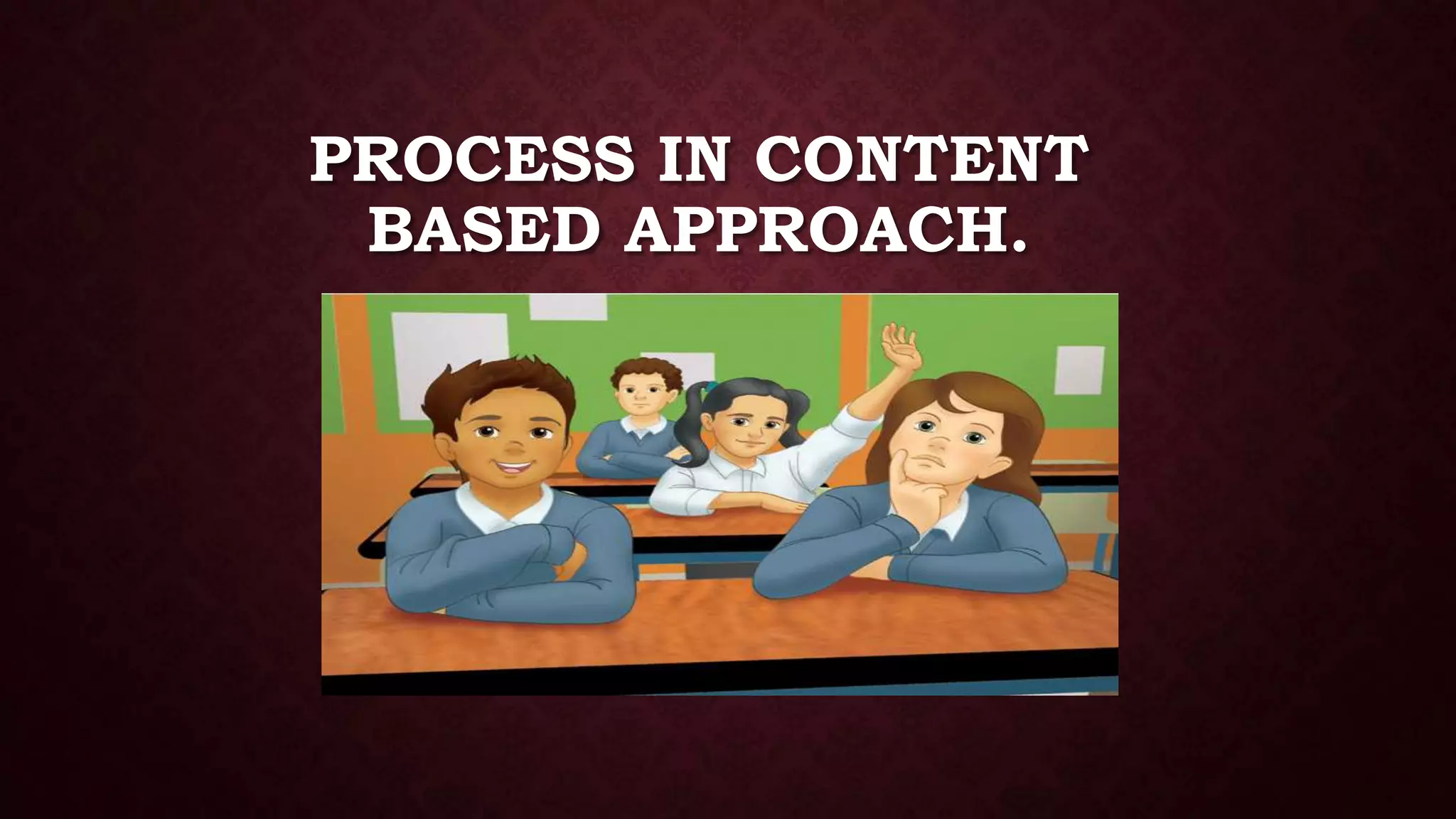 PROCESS IN CONTENT BASED APPROACH.